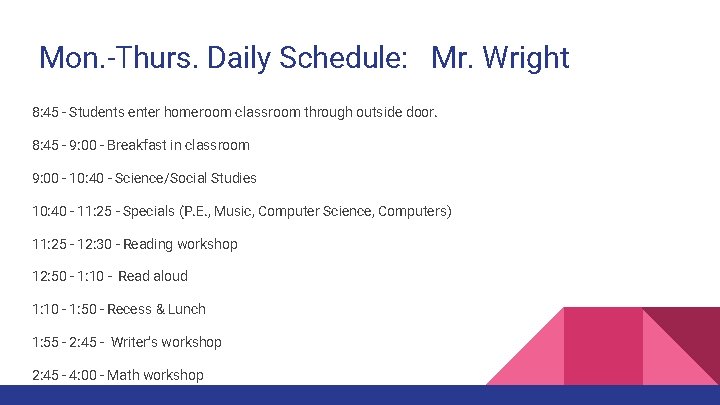 Mon.-Thurs. Daily Schedule: Mr. Wright

8:45 - Students enter homeroom classroom through outside door.

8:45 - 9:00 - Breakfast in classroom

9:00 - 10:40 - Science/Social Studies

10:40 - 11:25 - Specials (P.E., Music, Computer Science, Computers)

11:25 - 12:30 - Reading workshop

12:50 - 1:10 - Read aloud

1:10 - 1:50 - Recess & Lunch

1:55 - 2:45 - Writer's workshop

2:45 - 4:00 - Math workshop